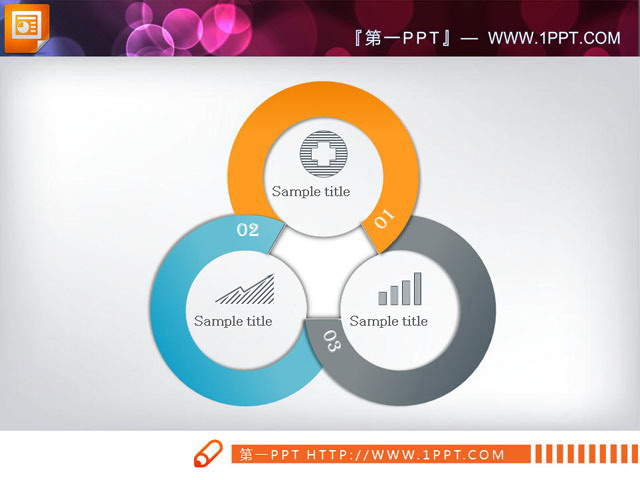 『第一PPT』— WWW.1PPT.COM

Sample title

01

02

Sample title

Sample title

03

第一PPT HTTP://WWW.1PPT.COM